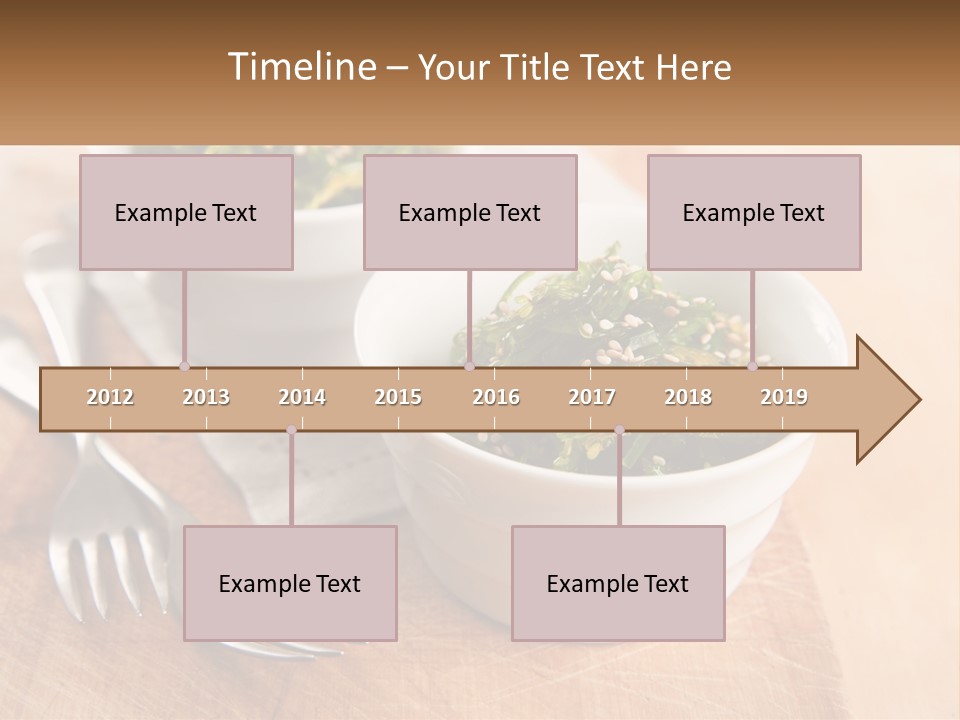 Timeline – Your Title Text Here

Example Text

Example Text

Example Text

2012 2013 2014 2015 2016 2017 2018 2019

Example Text

Example Text